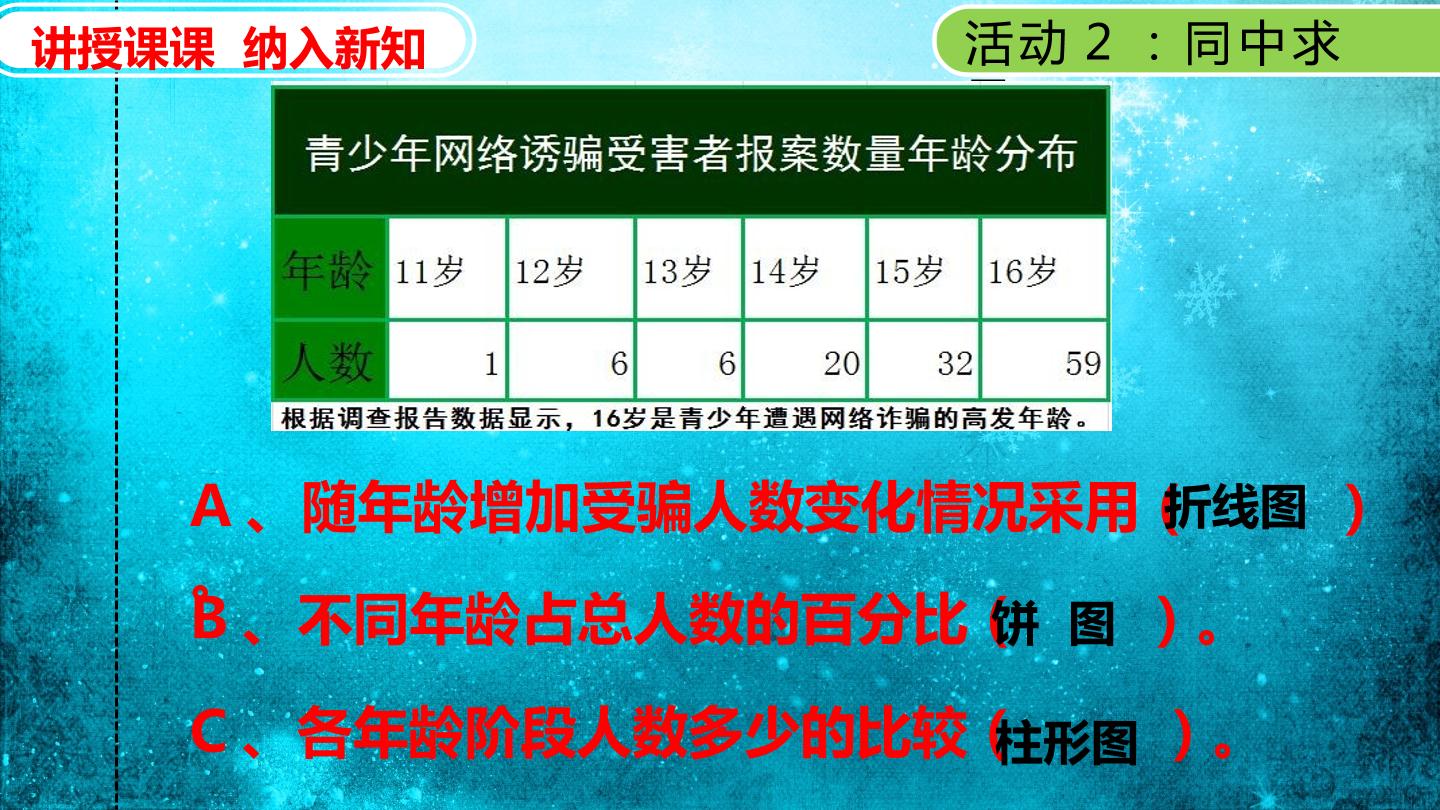 讲授课课 纳入新知

活动 2 ：同中求

青少年网络诱骗受害者报案数量年龄分布

| 年龄 | 11岁 | 12岁 | 13岁 | 14岁 | 15岁 | 16岁 |
|---|---|---|---|---|---|---|
| 人数 | 1 | 6 | 6 | 20 | 32 | 59 |

根据调查报告数据显示，16岁是青少年遭遇网络诈骗的高发年龄。

A、随年龄增加受骗人数变化情况采用（折线图 ）

B、不同年龄占总人数的百分比（饼 图 ）。

C、各年龄阶段人数多少的比较（柱形图 ）。